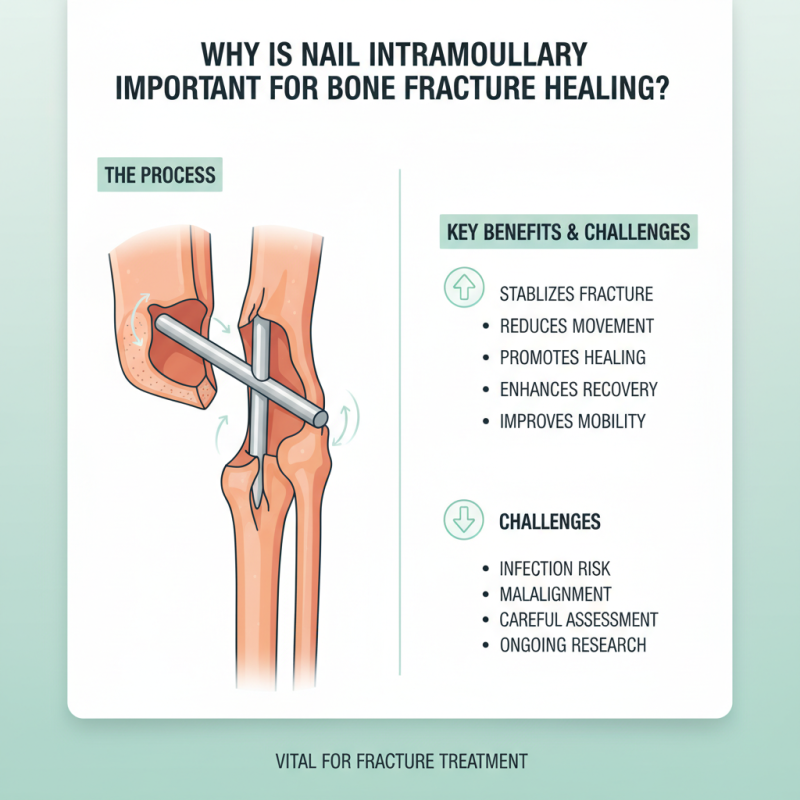 WHY IS NAIL INTRAMOULLARY IMPORTANT FOR BONE FRACTURE HEALING?

THE PROCESS

KEY BENEFITS & CHALLENGES

STABLIZES FRACTURE
• REDUCES MOVEMENT
• PROMOTES HEALING
• ENHANCES RECOVERY
• IMPROVES MOBILITY

CHALLENGES

• INFECTION RISK
• MALALIGNMENT
• CAREFUL ASSESSMENT
• ONGOING RESEARCH

VITAL FOR FRACTURE TREATMENT